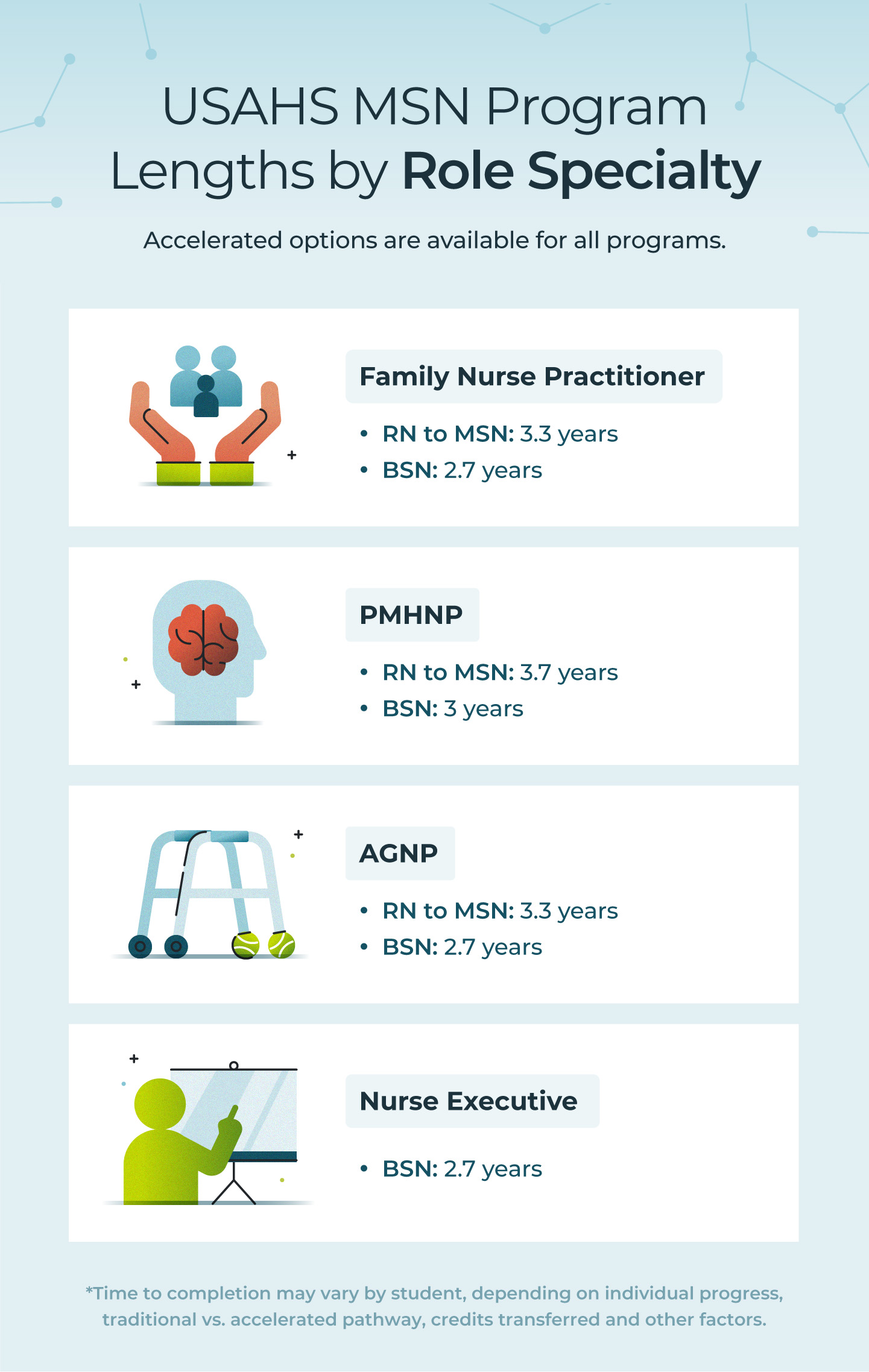 USAHS MSN Program Lengths by Role Specialty

Accelerated options are available for all programs.

Family Nurse Practitioner

• RN to MSN: 3.3 years
• BSN: 2.7 years

PMHNP

• RN to MSN: 3.7 years
• BSN: 3 years

AGNP

• RN to MSN: 3.3 years
• BSN: 2.7 years

Nurse Executive

• BSN: 2.7 years

*Time to completion may vary by student, depending on individual progress, traditional vs. accelerated pathway, credits transferred and other factors.